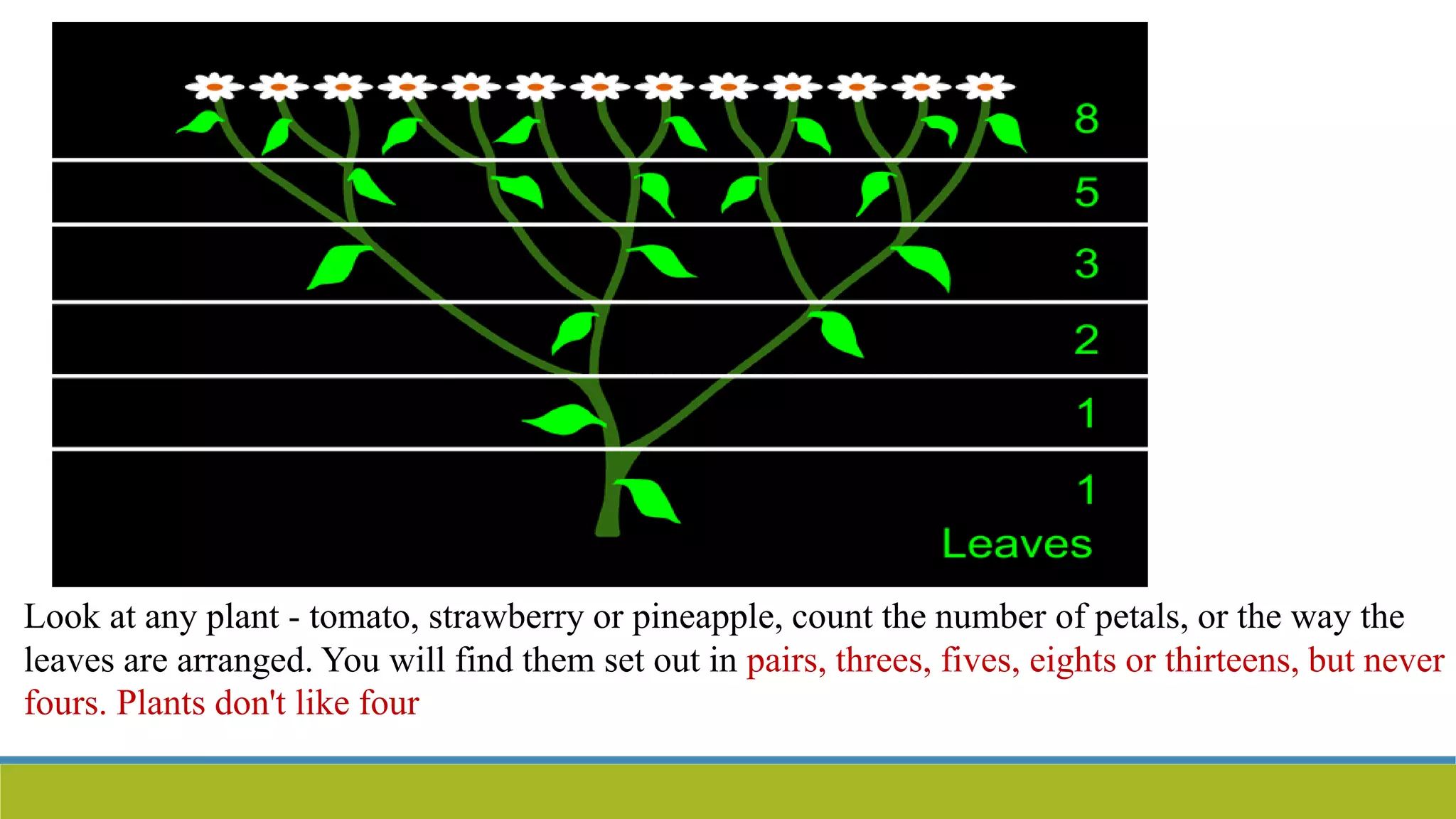 8

5

3

2

1

1

Leaves

Look at any plant - tomato, strawberry or pineapple, count the number of petals, or the way the leaves are arranged. You will find them set out in pairs, threes, fives, eights or thirteens, but never fours. Plants don't like four